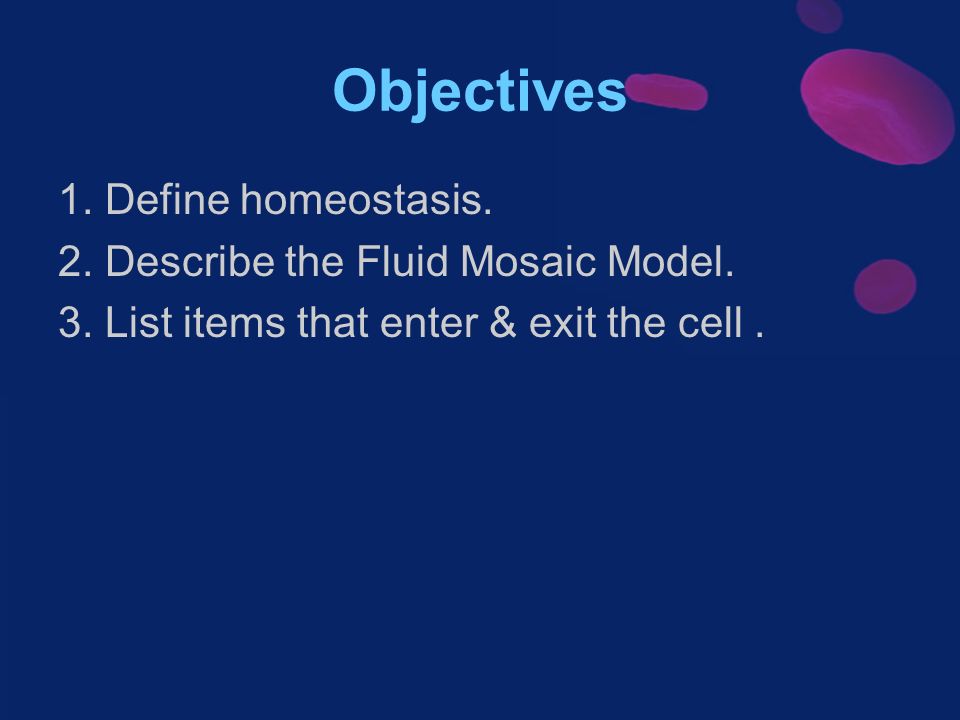 Objectives

1. Define homeostasis.
2. Describe the Fluid Mosaic Model.
3. List items that enter & exit the cell .